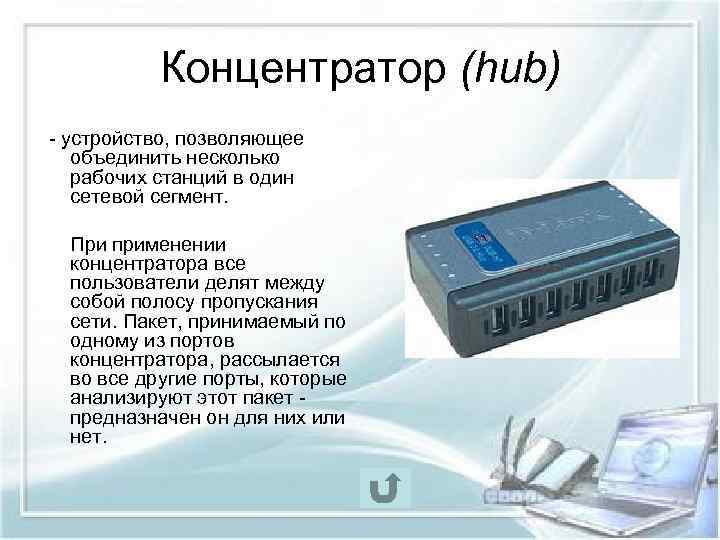 Концентратор (hub)

- устройство, позволяющее объединить несколько рабочих станций в один сетевой сегмент.

При применении концентратора все пользователи делят между собой полосу пропускания сети. Пакет, принимаемый по одному из портов концентратора, рассылается во все другие порты, которые анализируют этот пакет - предназначен он для них или нет.